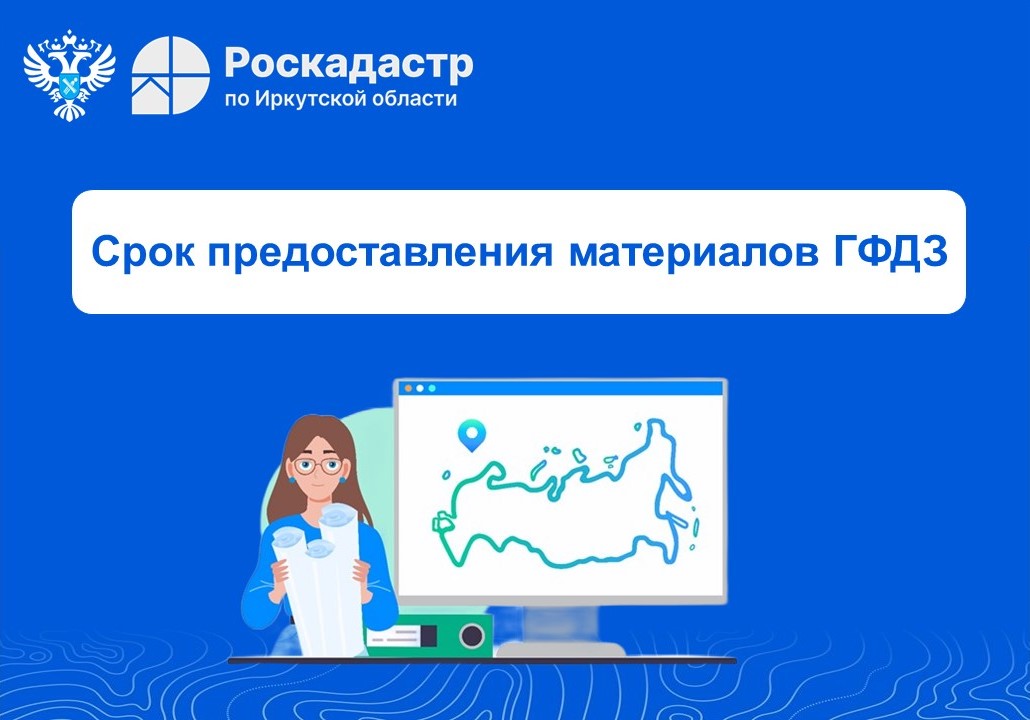 Роскадастр
по Иркутской области

Срок предоставления материалов ГФДЗ